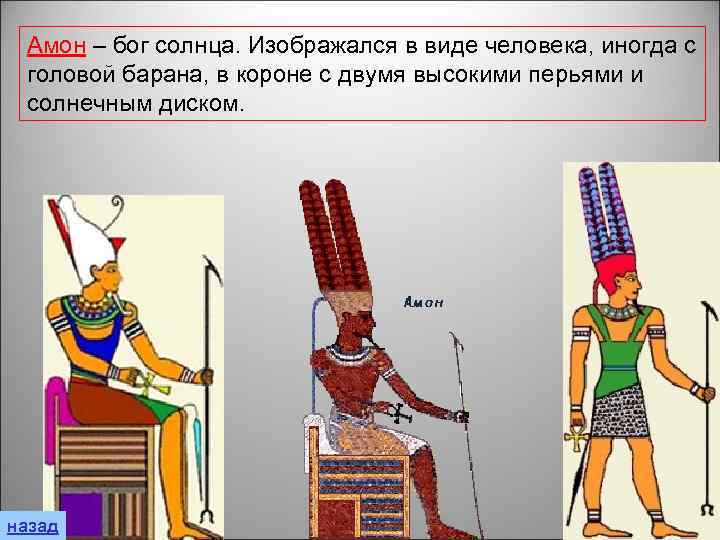 Амон – бог солнца. Изображался в виде человека, иногда с головой барана, в короне с двумя высокими перьями и солнечным диском.

Амон

назад